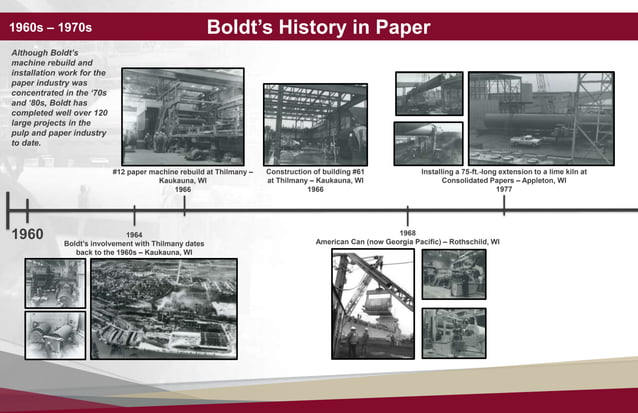 1960s – 1970s

Boldt's History in Paper

Although Boldt's machine rebuild and installation work for the paper industry was concentrated in the '70s and '80s, Boldt has completed well over 120 large projects in the pulp and paper industry to date.

#12 paper machine rebuild at Thilmany – Kaukauna, WI
1966

Construction of building #61 at Thilmany – Kaukauna, WI
1966

Installing a 75-ft.-long extension to a lime kiln at Consolidated Papers – Appleton, WI
1977

1960

1964
Boldt's involvement with Thilmany dates back to the 1960s – Kaukauna, WI

1968
American Can (now Georgia Pacific) – Rothschild, WI